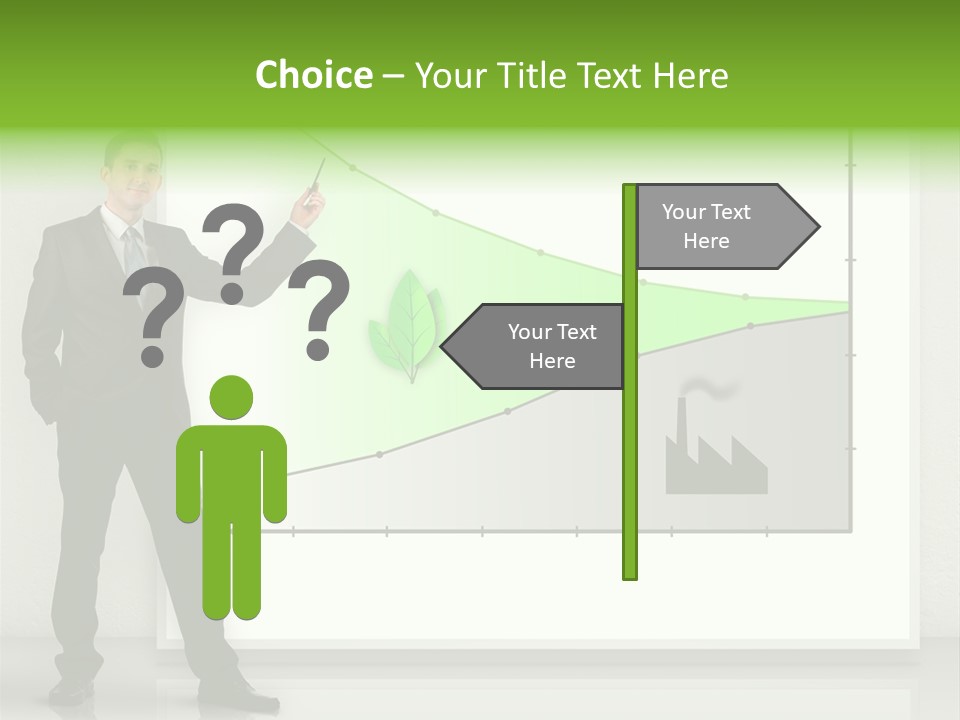 Choice – Your Title Text Here

? ? ?

Your Text Here

Your Text Here